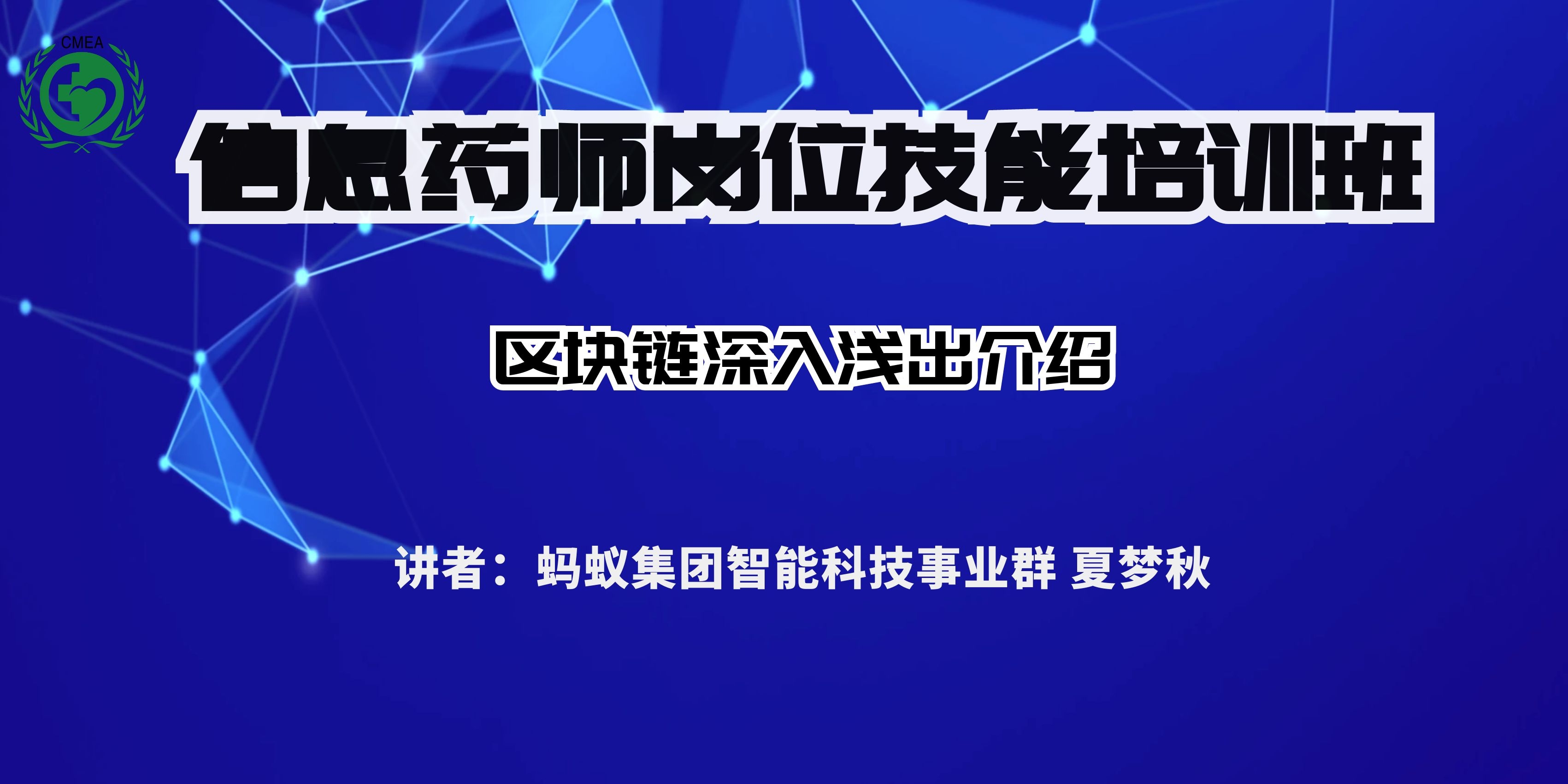 CMEA

信息药师岗位技能培训班

区块链深入浅出介绍

讲者：蚂蚁集团智能科技事业群 夏梦秋